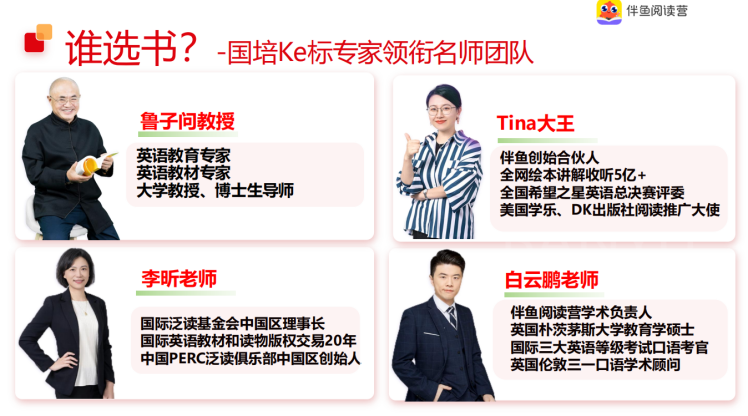 伴鱼阅读营

谁选书？ -国培Ke标专家领衔名师团队

鲁子问教授

英语教育专家
英语教材专家
大学教授、博士生导师

Tina大王

伴鱼创始合伙人
全网绘本讲解收听5亿+
全国希望之星英语总决赛评委
美国学乐、DK出版社阅读推广大使

李昕老师

国际泛读基金会中国区理事长
国际英语教材和读物版权交易20年
中国PERC泛读俱乐部中国区创始人

白云鹏老师

伴鱼阅读营学术负责人
英国朴茨茅斯大学教育学硕士
国际三大英语等级考试口语考官
英国伦敦三一口语学术顾问